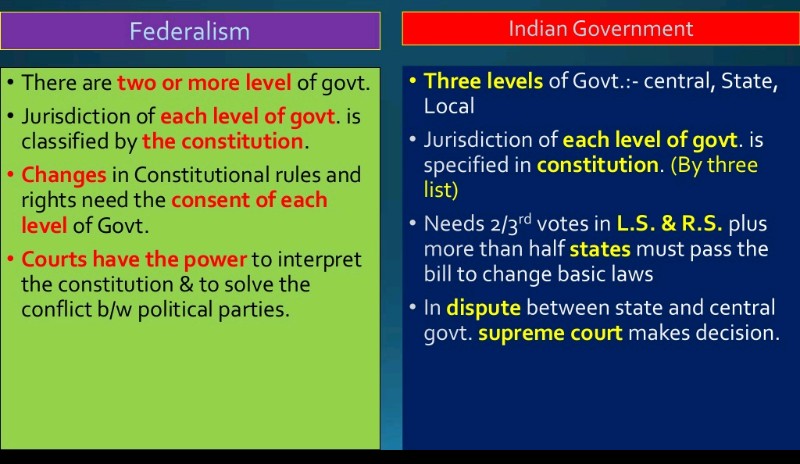 Federalism

• There are two or more level of govt.
• Jurisdiction of each level of govt. is classified by the constitution.
• Changes in Constitutional rules and rights need the consent of each level of Govt.
• Courts have the power to interpret the constitution & to solve the conflict b/w political parties.

Indian Government

• Three levels of Govt.:- central, State, Local
• Jurisdiction of each level of govt. is specified in constitution. (By three list)
• Needs $2/3^{rd}$ votes in L.S. & R.S. plus more than half states must pass the bill to change basic laws
• In dispute between state and central govt. supreme court makes decision.